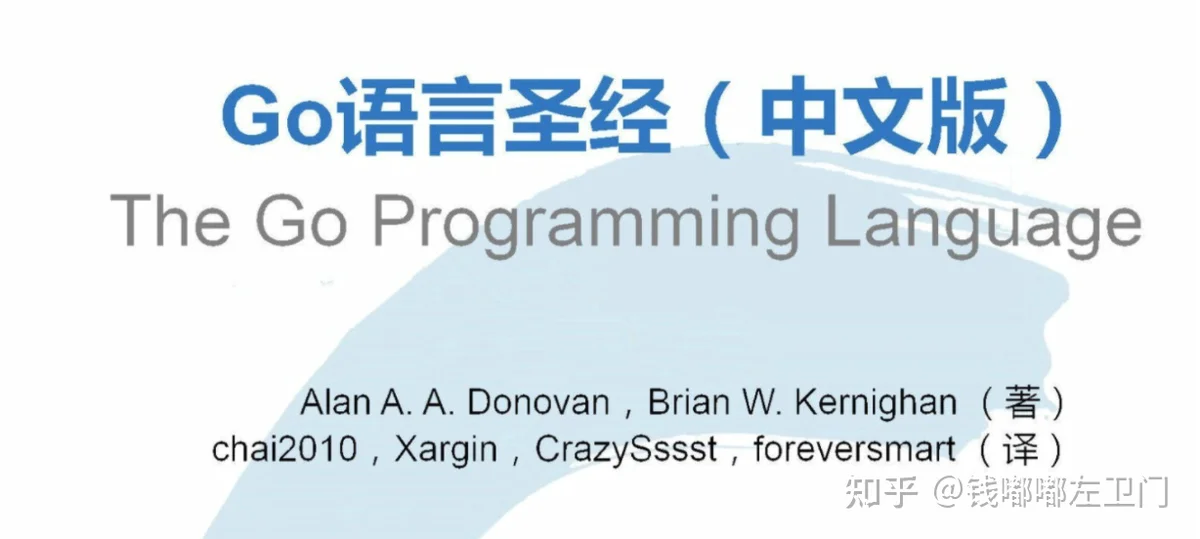 Go语言圣经（中文版）
The Go Programming Language

Alan A. A. Donovan，Brian W. Kernighan（著）
chai2010，Xargin，CrazySssst，foreversmart（译）

知乎 @钱嘟嘟左卫门